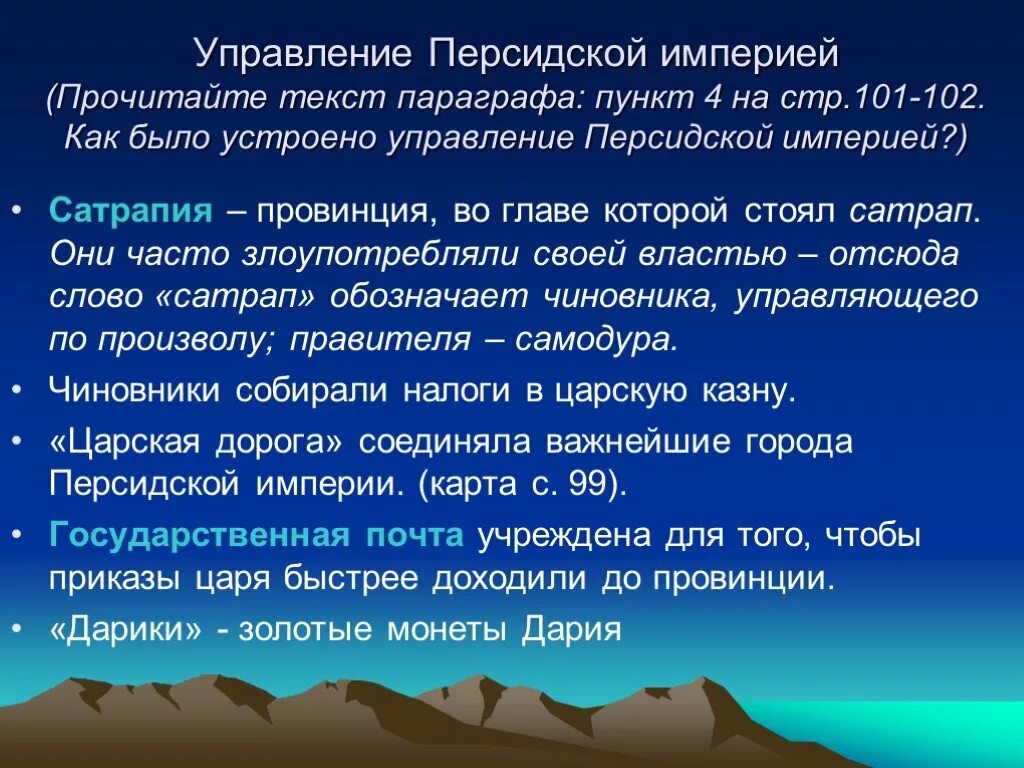 Управление Персидской империей
(Прочитайте текст параграфа: пункт 4 на стр.101-102. Как было устроено управление Персидской империей?)

• Сатрапия – провинция, во главе которой стоял сатрап. Они часто злоупотребляли своей властью – отсюда слово «сатрап» обозначает чиновника, управляющего по произволу; правителя – самодура.
• Чиновники собирали налоги в царскую казну.
• «Царская дорога» соединяла важнейшие города Персидской империи. (карта с. 99).
• Государственная почта учреждена для того, чтобы приказы царя быстрее доходили до провинции.
• «Дарики» - золотые монеты Дария